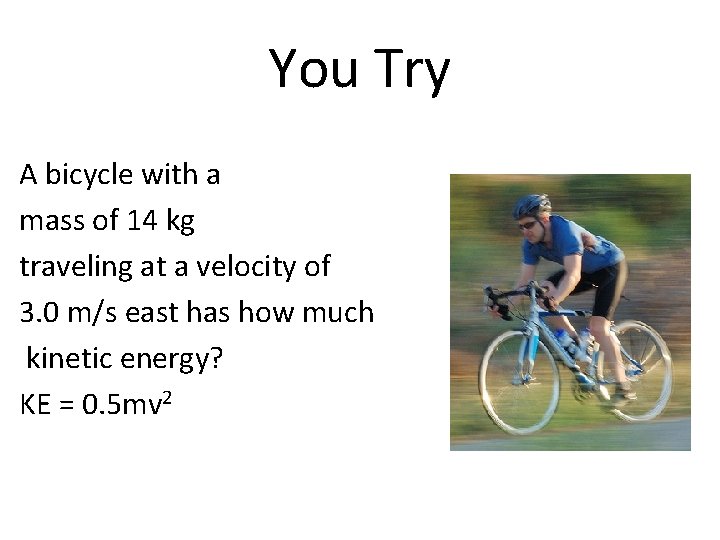 You Try

A bicycle with a mass of 14 kg traveling at a velocity of 3.0 m/s east has how much kinetic energy?

$KE = 0.5mv^2$